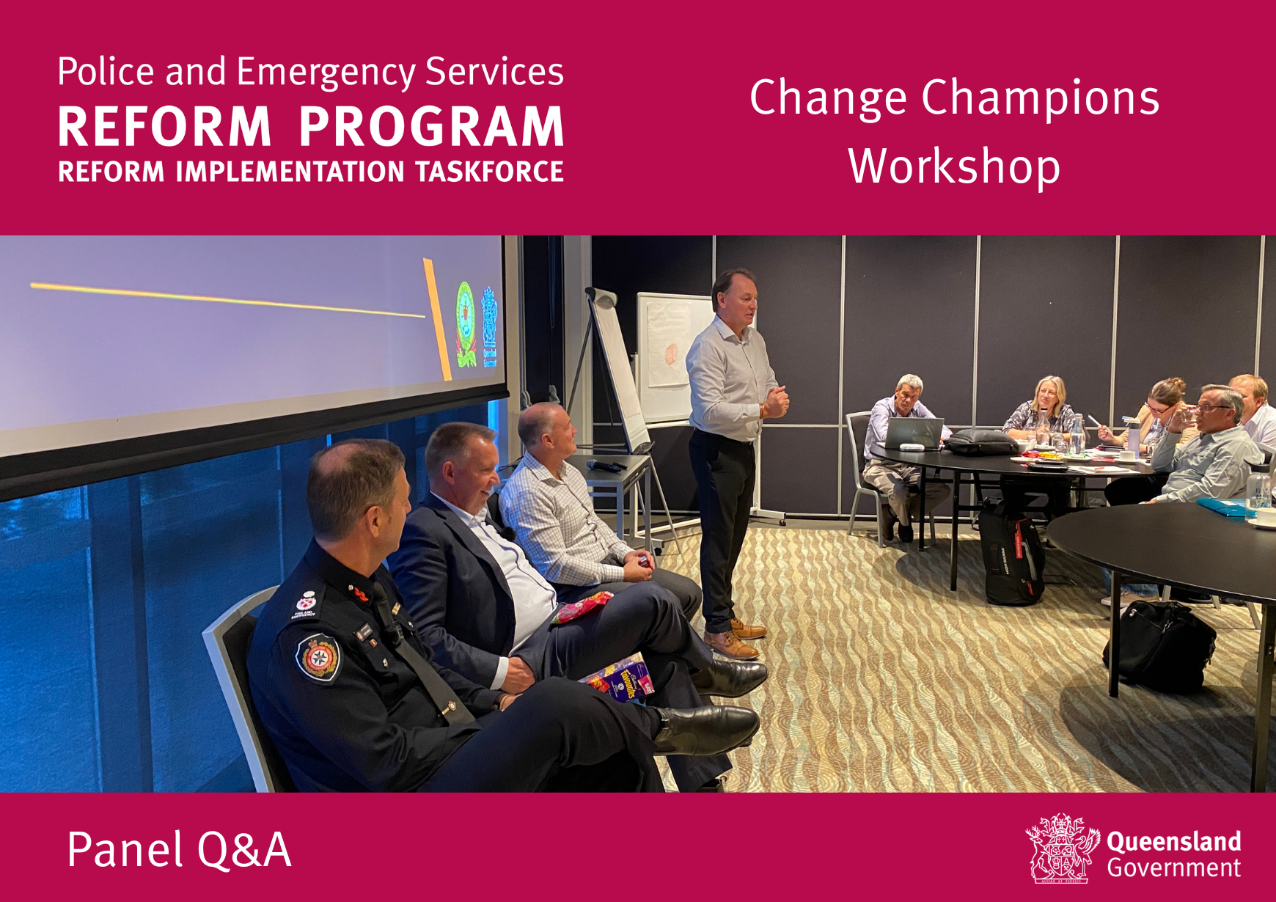 Police and Emergency Services
REFORM PROGRAM
REFORM IMPLEMENTATION TASKFORCE

Change Champions Workshop

Panel Q&A

Queensland Government